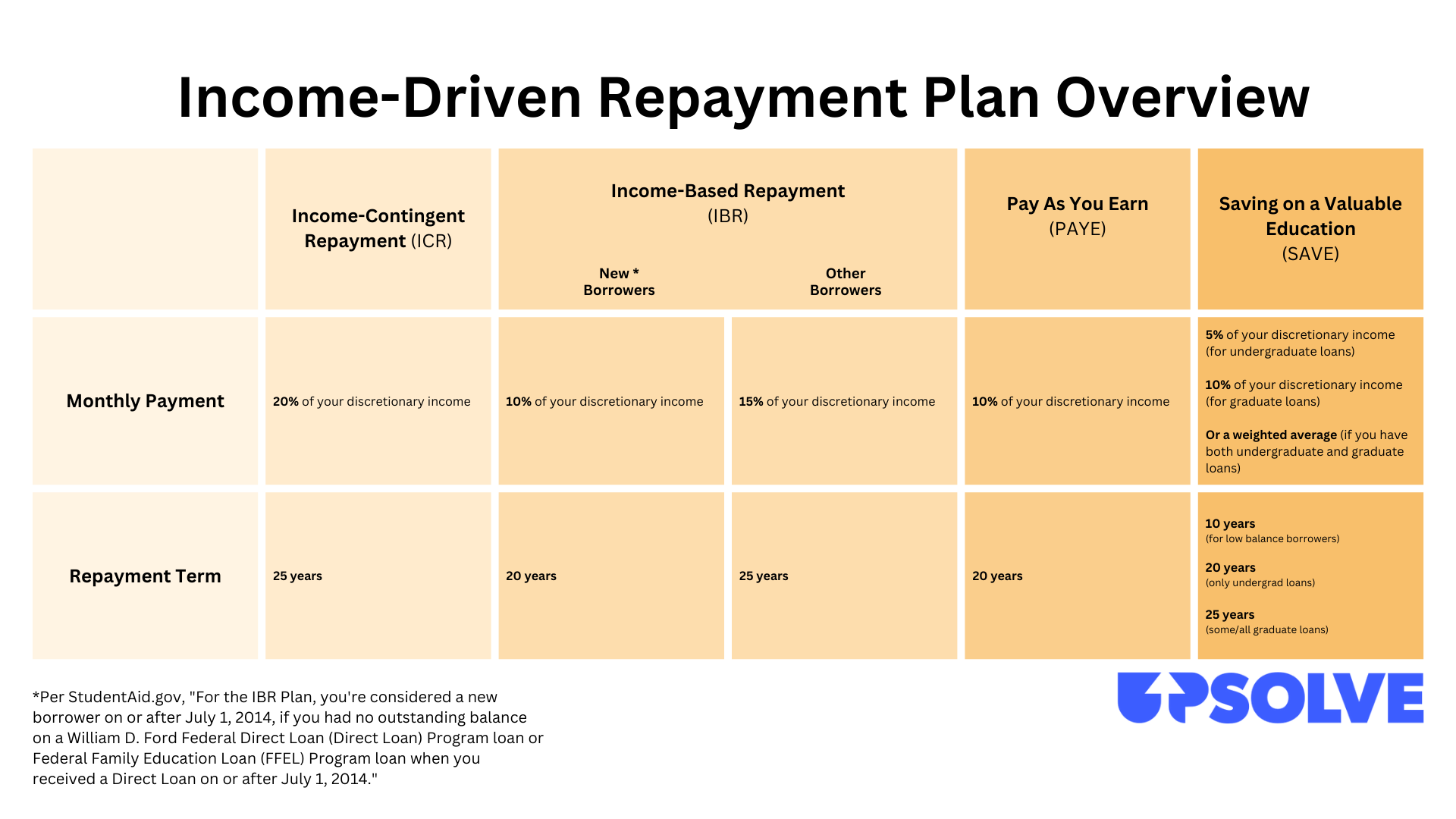 Income-Driven Repayment Plan Overview

| | Income-Contingent Repayment (ICR) | Income-Based Repayment (IBR) New * Borrowers | Income-Based Repayment (IBR) Other Borrowers | Pay As You Earn (PAYE) | Saving on a Valuable Education (SAVE) |
|---|---|---|---|---|---|
| Monthly Payment | 20% of your discretionary income | 10% of your discretionary income | 15% of your discretionary income | 10% of your discretionary income | 5% of your discretionary income (for undergraduate loans) 10% of your discretionary income (for graduate loans) Or a weighted average (if you have both undergraduate and graduate loans) |
| Repayment Term | 25 years | 20 years | 25 years | 20 years | 10 years (for low balance borrowers) 20 years (only undergrad loans) 25 years (some/all graduate loans) |

*Per StudentAid.gov, "For the IBR Plan, you're considered a new borrower on or after July 1, 2014, if you had no outstanding balance on a William D. Ford Federal Direct Loan (Direct Loan) Program loan or Federal Family Education Loan (FFEL) Program loan when you received a Direct Loan on or after July 1, 2014."

UPSOLVE